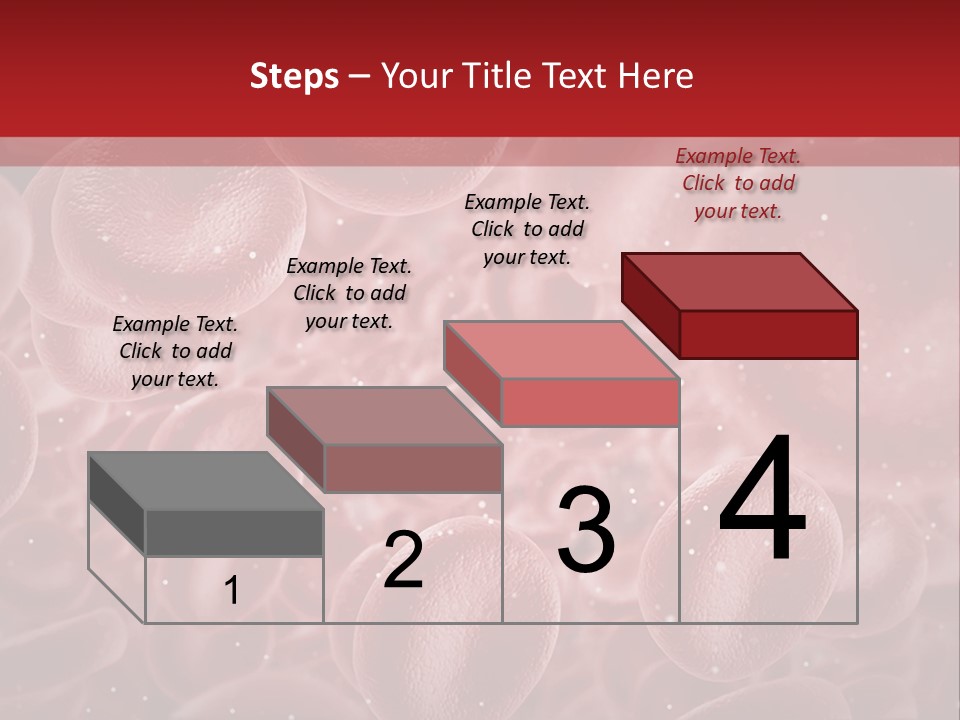 Steps – Your Title Text Here

Example Text. Click to add your text.

Example Text. Click to add your text.

Example Text. Click to add your text.

Example Text. Click to add your text.

1

2

3

4